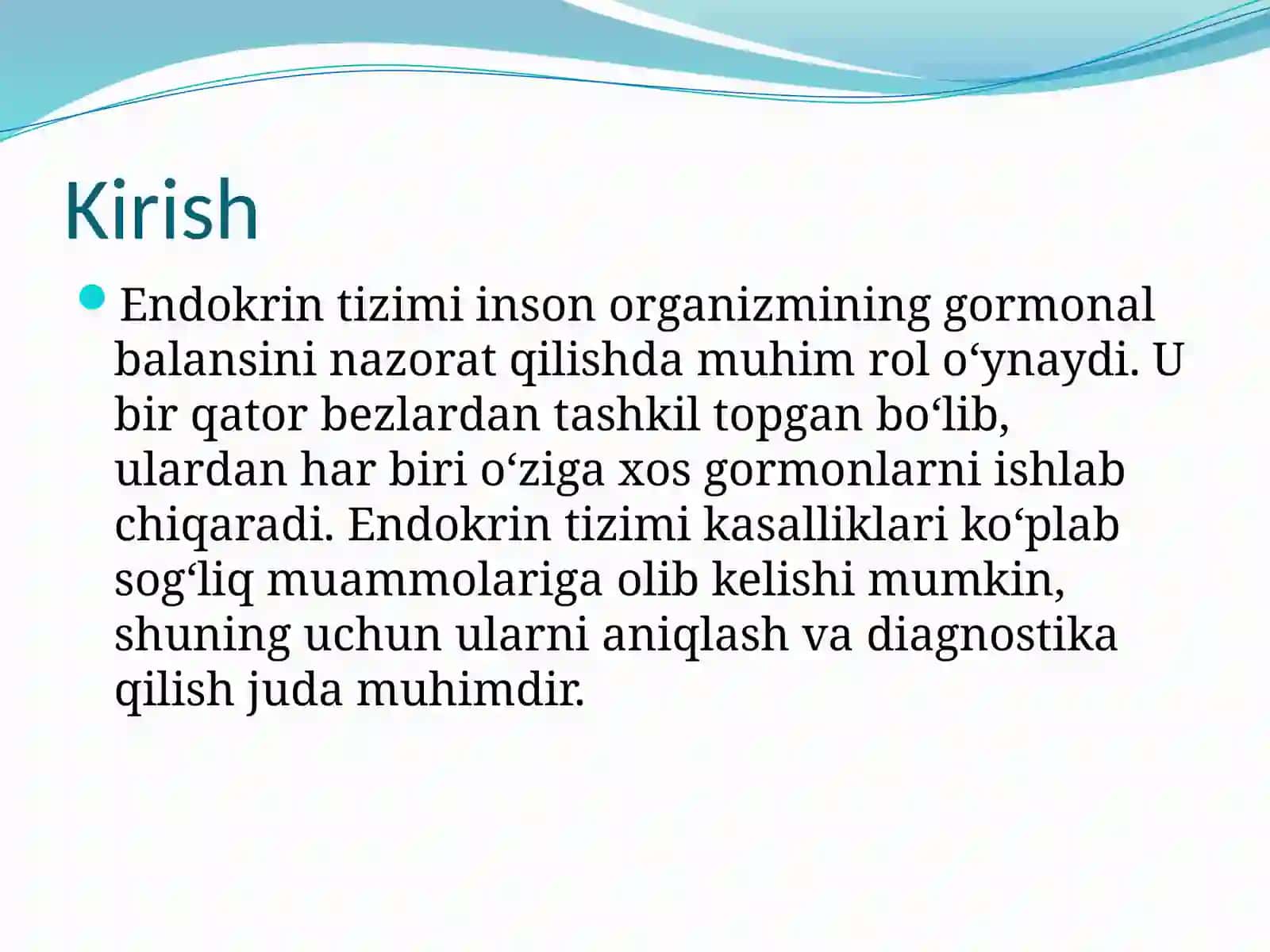 Kirish

Endokrin tizimi inson organizmining gormonal balansini nazorat qilishda muhim rol o‘ynaydi. U bir qator bezlardan tashkil topgan bo‘lib, ulardan har biri o‘ziga xos gormonlarni ishlab chiqaradi. Endokrin tizimi kasalliklari ko‘plab sog‘liq muammolariga olib kelishi mumkin, shuning uchun ularni aniqlash va diagnostika qilish juda muhimdir.